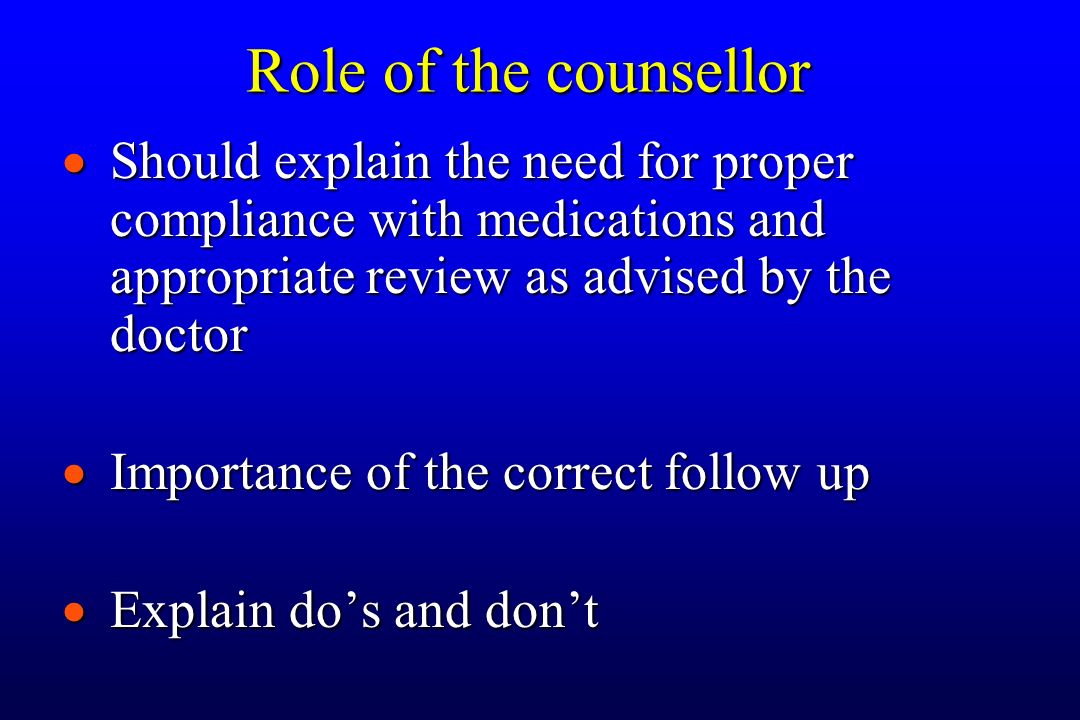 Role of the counsellor

• Should explain the need for proper compliance with medications and appropriate review as advised by the doctor

• Importance of the correct follow up

• Explain do’s and don’t